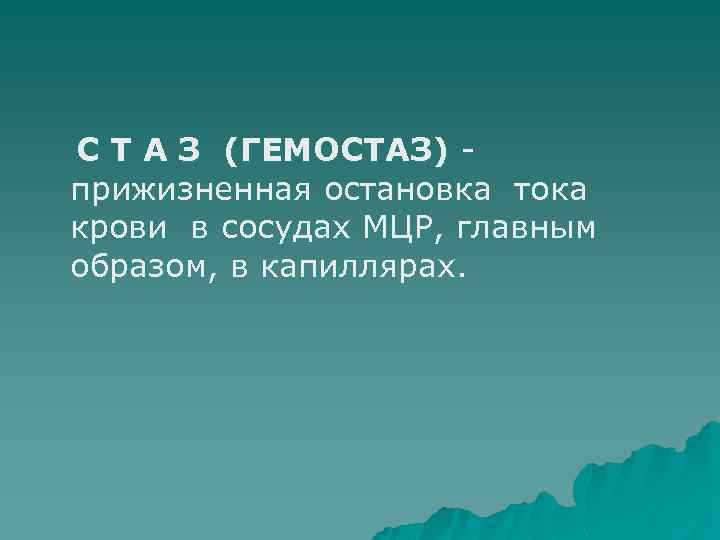 С Т А З (ГЕМОСТАЗ) - прижизненная остановка тока крови в сосудах МЦР, главным образом, в капиллярах.